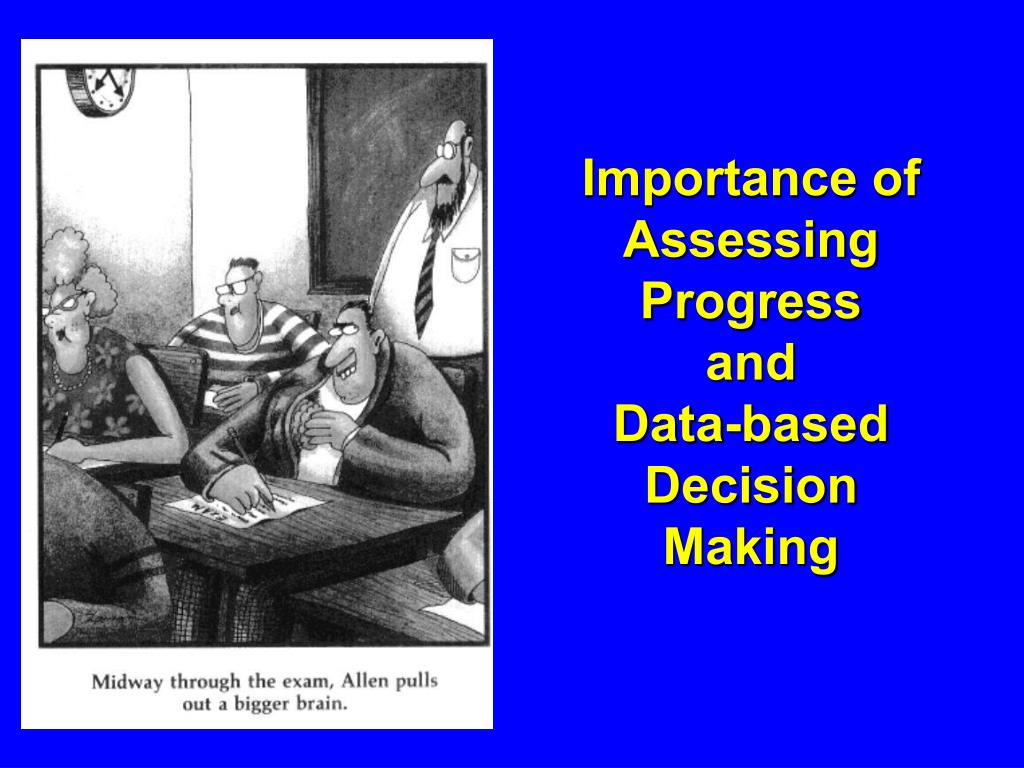 Midway through the exam, Allen pulls out a bigger brain.

Importance of Assessing Progress and Data-based Decision Making